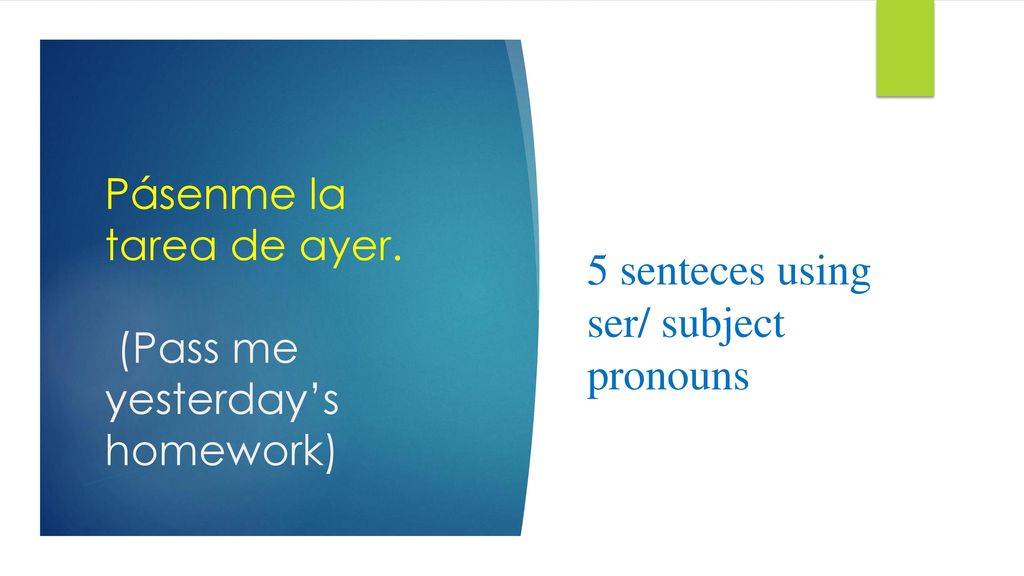 Pásenme la tarea de ayer.

(Pass me yesterday’s homework)

5 senteces using ser/ subject pronouns